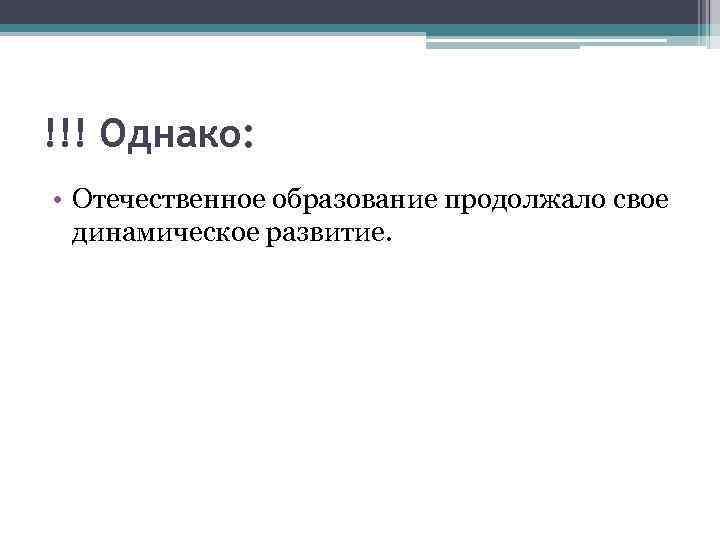 !!! Однако:

• Отечественное образование продолжало свое динамическое развитие.